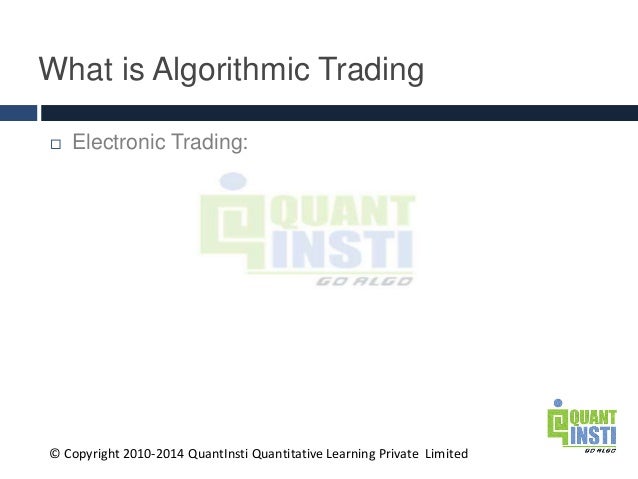 What is Algorithmic Trading

Electronic Trading:

QUANT INSTI GO ALGO

© Copyright 2010-2014 QuantInsti Quantitative Learning Private Limited

QUANT INSTI GO ALGO